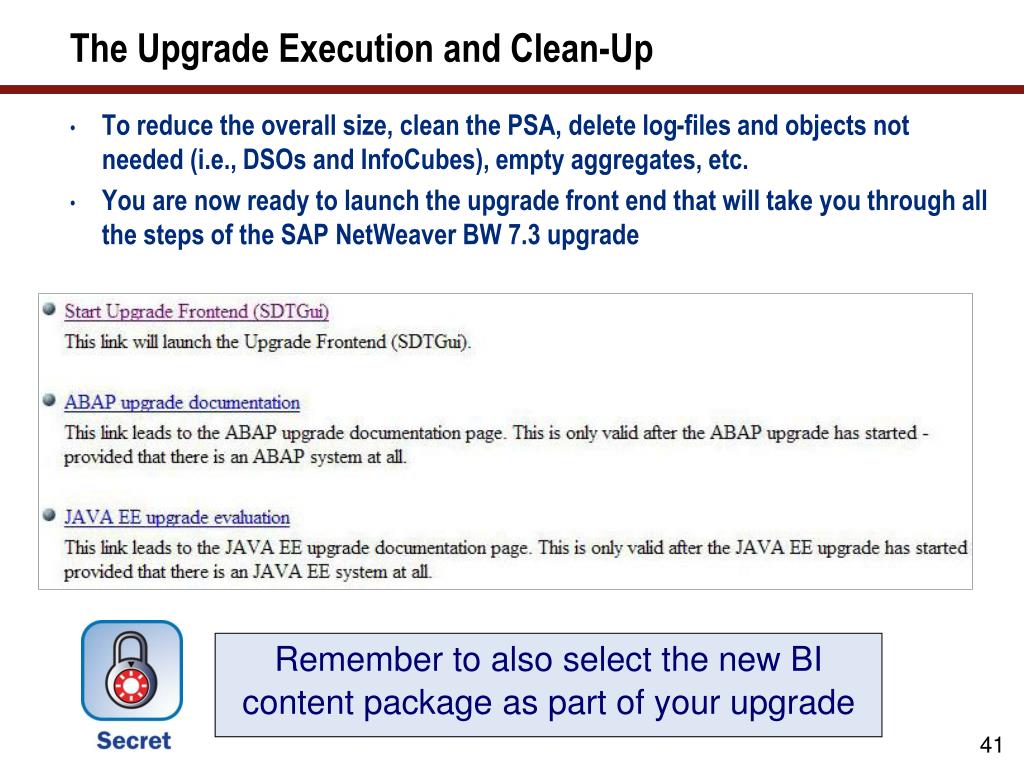 The Upgrade Execution and Clean-Up

• To reduce the overall size, clean the PSA, delete log-files and objects not needed (i.e., DSOs and InfoCubes), empty aggregates, etc.
• You are now ready to launch the upgrade front end that will take you through all the steps of the SAP NetWeaver BW 7.3 upgrade

Start Upgrade Frontend (SDTGui)
This link will launch the Upgrade Frontend (SDTGui).

ABAP upgrade documentation
This link leads to the ABAP upgrade documentation page. This is only valid after the ABAP upgrade has started - provided that there is an ABAP system at all.

JAVA EE upgrade evaluation
This link leads to the JAVA EE upgrade documentation page. This is only valid after the JAVA EE upgrade has started provided that there is an JAVA EE system at all.

Secret

Remember to also select the new BI content package as part of your upgrade

41